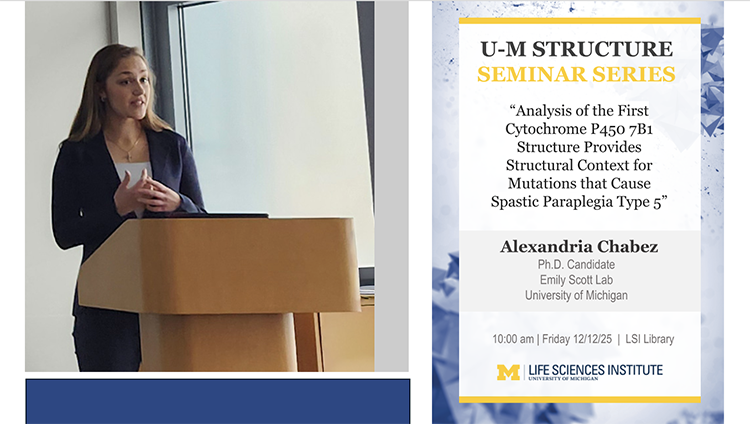 U-M STRUCTURE
SEMINAR SERIES

"Analysis of the First Cytochrome P450 7B1 Structure Provides Structural Context for Mutations that Cause Spastic Paraplegia Type 5"

Alexandria Chabez
Ph.D. Candidate
Emily Scott Lab
University of Michigan

10:00 am | Friday 12/12/25 | LSI Library

M | LIFE SCIENCES INSTITUTE
UNIVERSITY OF MICHIGAN